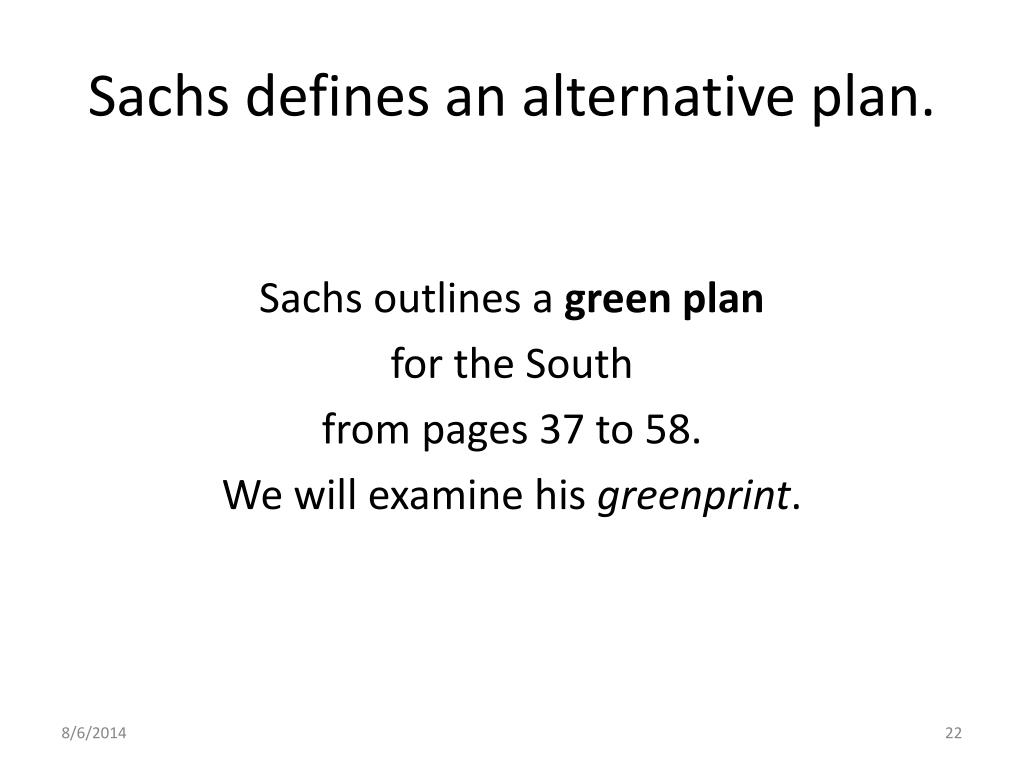 Sachs defines an alternative plan.

Sachs outlines a green plan
for the South
from pages 37 to 58.
We will examine his greenprint.

8/6/2014

22